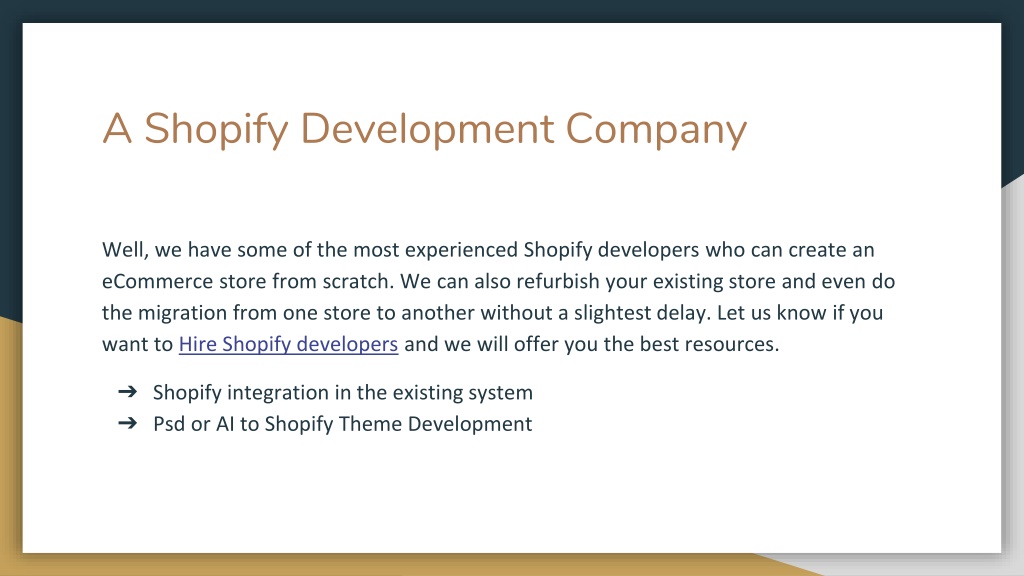 A Shopify Development Company

Well, we have some of the most experienced Shopify developers who can create an eCommerce store from scratch. We can also refurbish your existing store and even do the migration from one store to another without a slightest delay. Let us know if you want to Hire Shopify developers and we will offer you the best resources.

➔ Shopify integration in the existing system
➔ Psd or AI to Shopify Theme Development